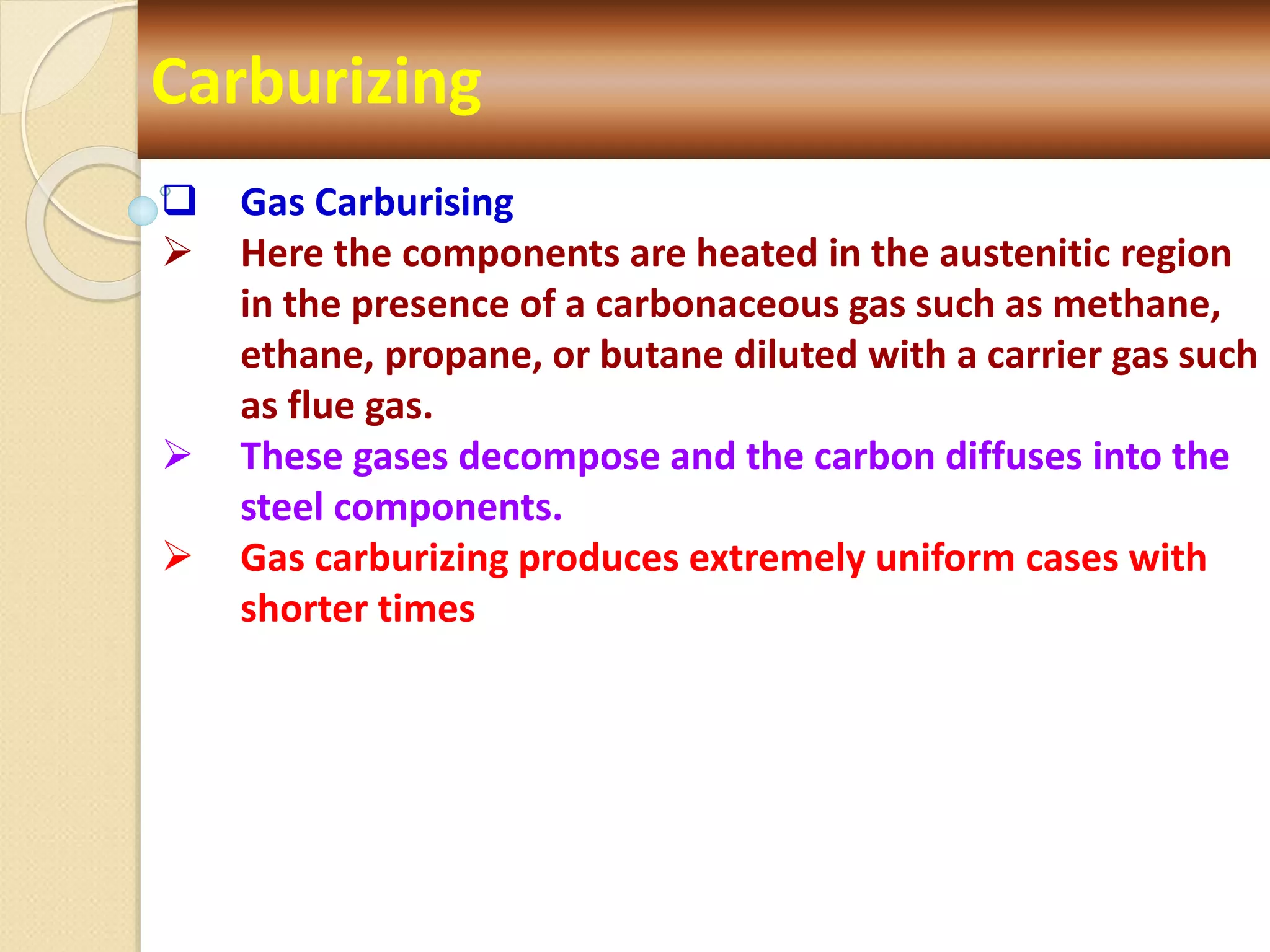 Carburizing

❑ Gas Carburising

➢ Here the components are heated in the austenitic region in the presence of a carbonaceous gas such as methane, ethane, propane, or butane diluted with a carrier gas such as flue gas.

➢ These gases decompose and the carbon diffuses into the steel components.

➢ Gas carburizing produces extremely uniform cases with shorter times